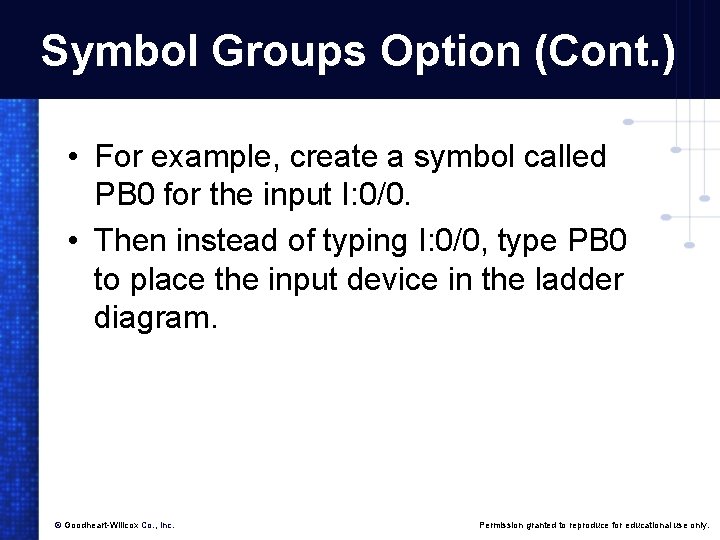 Symbol Groups Option (Cont.)

• For example, create a symbol called PB0 for the input I:0/0.

• Then instead of typing I:0/0, type PB0 to place the input device in the ladder diagram.

© Goodheart-Willcox Co., Inc.

Permission granted to reproduce for educational use only.